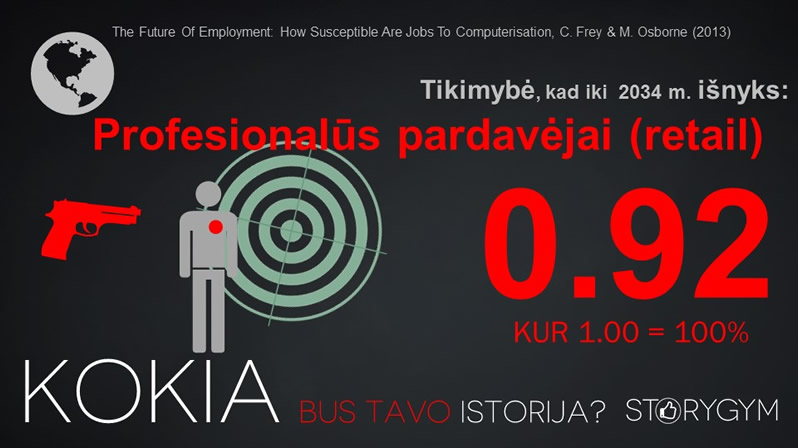 The Future Of Employment: How Susceptible Are Jobs To Computerisation, C. Frey & M. Osborne (2013)

Tikimybė, kad iki 2034 m. išnyks:

Profesionalūs pardavėjai (retail)

0.92

KUR 1.00 = 100%

KOKIA BUS TAVO ISTORIJA?

STORYGYM